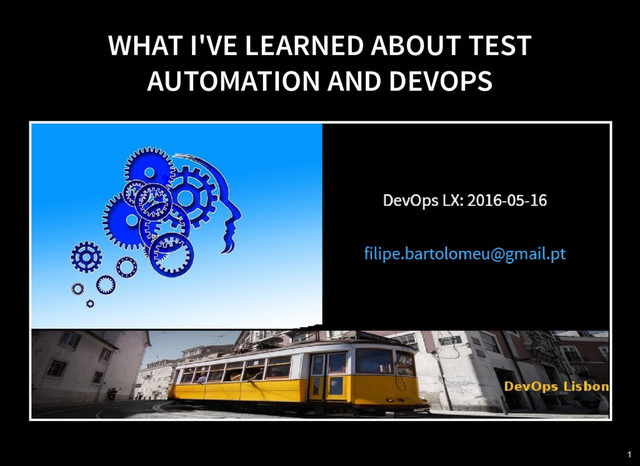 WHAT I'VE LEARNED ABOUT TEST AUTOMATION AND DEVOPS

DevOps LX: 2016-05-16

filipe.bartolomeu@gmail.pt

DevOps Lisbon

1